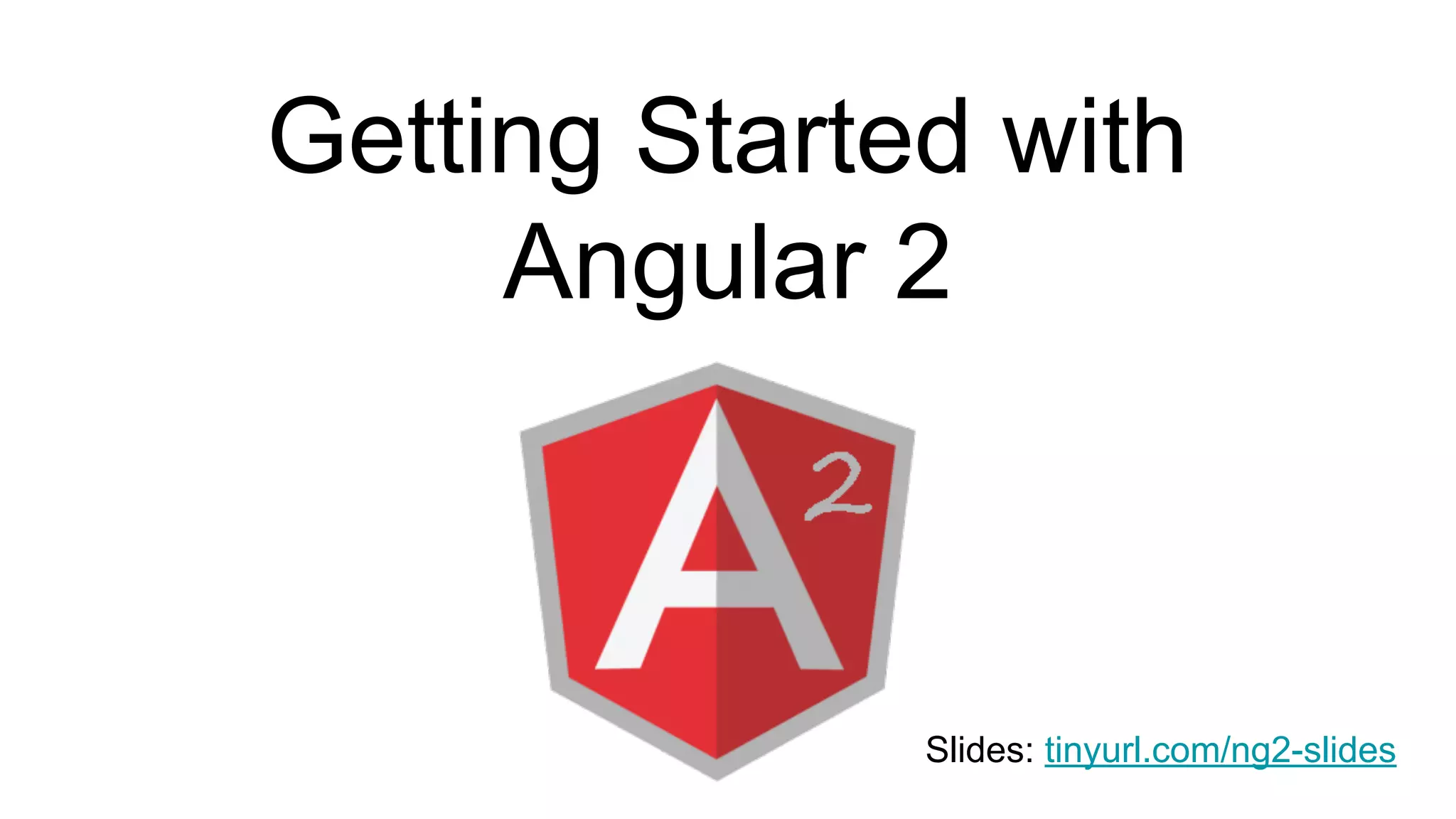 Getting Started with Angular 2

A 2

Slides: tinyurl.com/ng2-slides